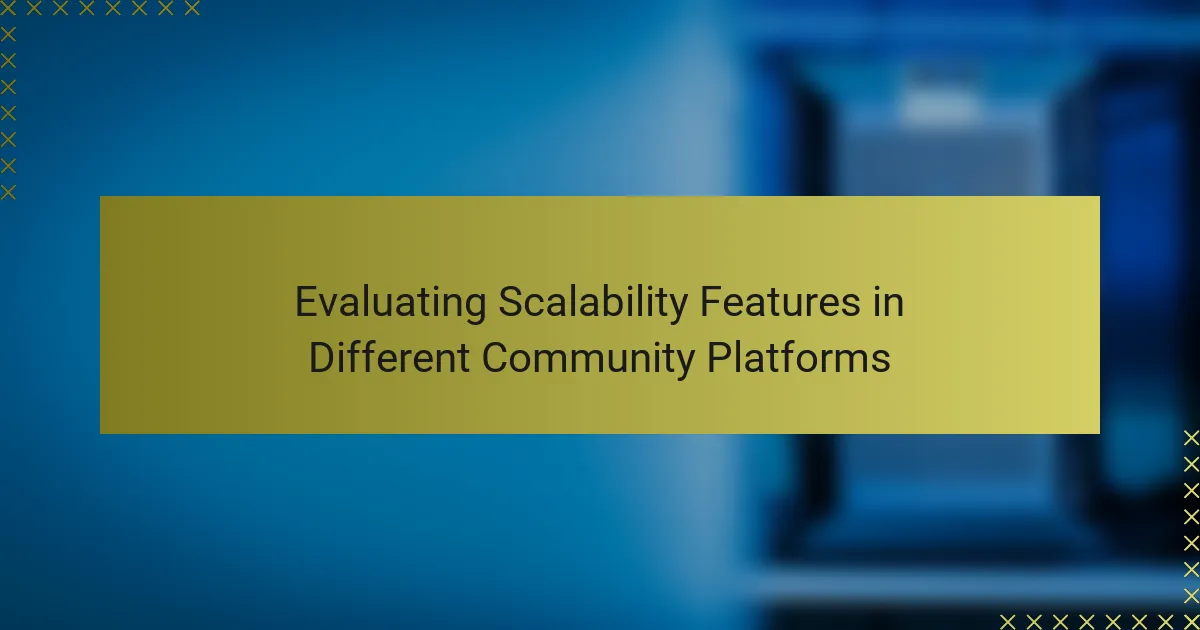 Evaluating Scalability Features in Different Community Platforms